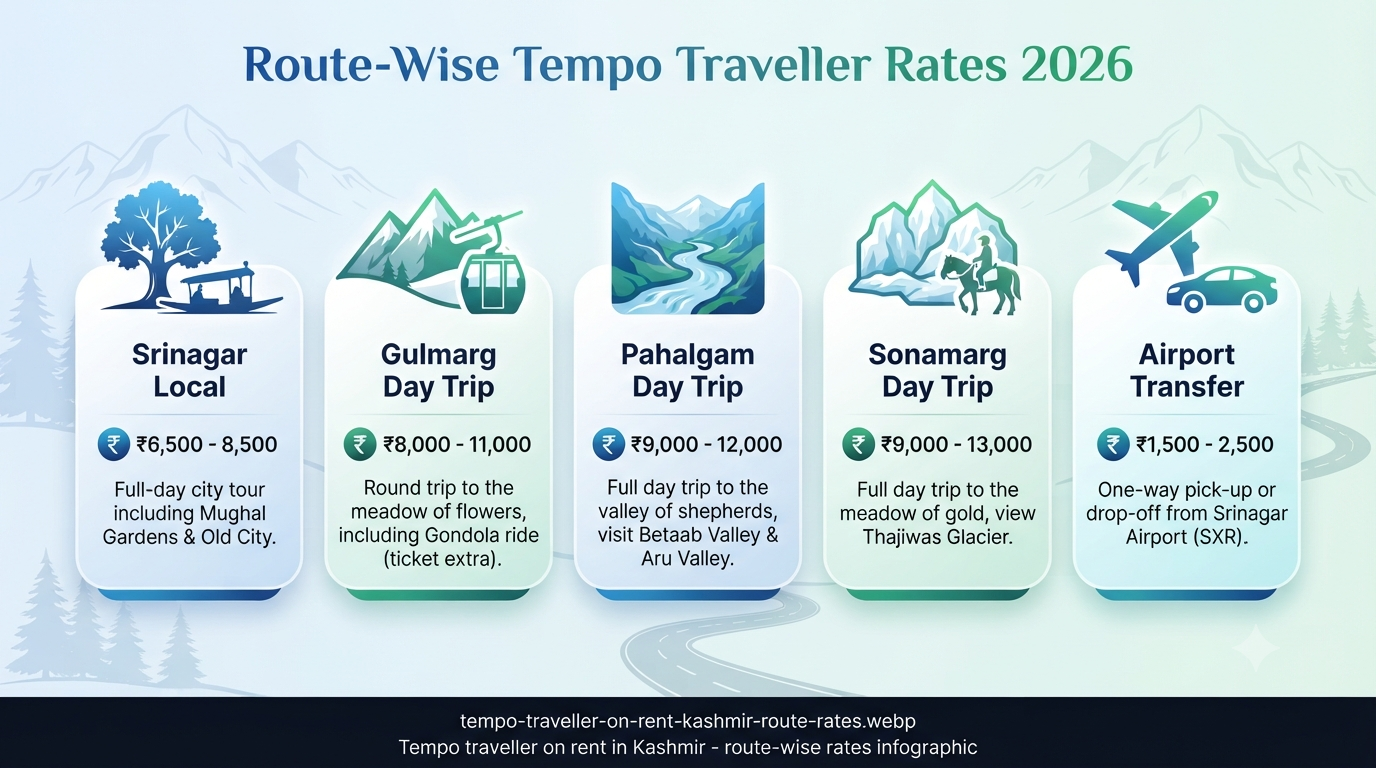 Route-Wise Tempo Traveller Rates 2026

Srinagar Local

₹ ₹6,500 - 8,500

Full-day city tour including Mughal Gardens & Old City.

Gulmarg Day Trip

₹ ₹8,000 - 11,000

Round trip to the meadow of flowers, including Gondola ride (ticket extra).

Pahalgam Day Trip

₹ ₹9,000 - 12,000

Full day trip to the valley of shepherds, visit Betaab Valley & Aru Valley.

Sonamarg Day Trip

₹ ₹9,000 - 13,000

Full day trip to the meadow of gold, view Thajiwas Glacier.

Airport Transfer

₹ ₹1,500 - 2,500

One-way pick-up or drop-off from Srinagar Airport (SXR).

tempo-traveller-on-rent-kashmir-route-rates.webp
Tempo traveller on rent in Kashmir - route-wise rates infographic